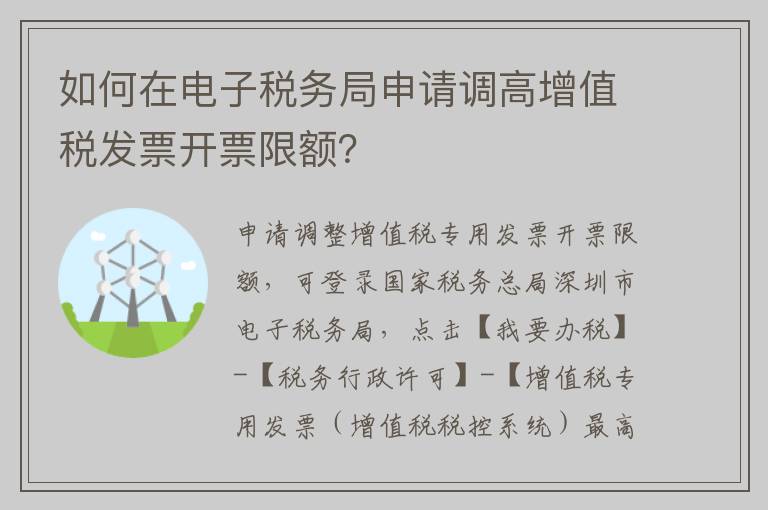 如何在电子税务局申请调高增值税发票开票限额?

申请调整增值税专用发票开票限额，可登录国家税务总局深圳市电子税务局，点击【我要办税】-【税务行政许可】-【增值税专用发票（增值税税控系统）最高